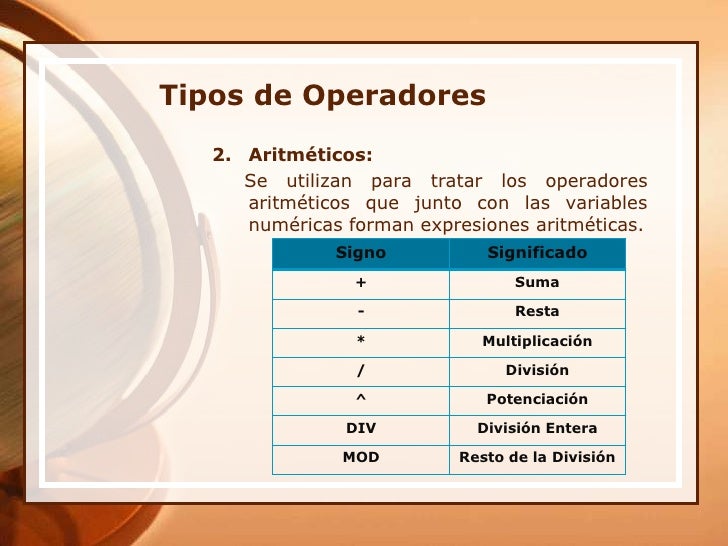 Tipos de Operadores

2. Aritméticos:

Se utilizan para tratar los operadores aritméticos que junto con las variables numéricas forman expresiones aritméticas.

| Signo | Significado |
|---|---|
| + | Suma |
| - | Resta |
| * | Multiplicación |
| / | División |
| ^ | Potenciación |
| DIV | División Entera |
| MOD | Resto de la División |